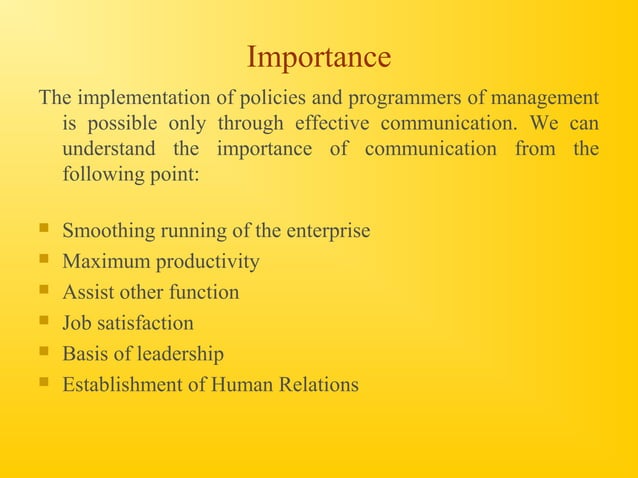 Importance

The implementation of policies and programmers of management is possible only through effective communication. We can understand the importance of communication from the following point:

- Smoothing running of the enterprise
- Maximum productivity
- Assist other function
- Job satisfaction
- Basis of leadership
- Establishment of Human Relations